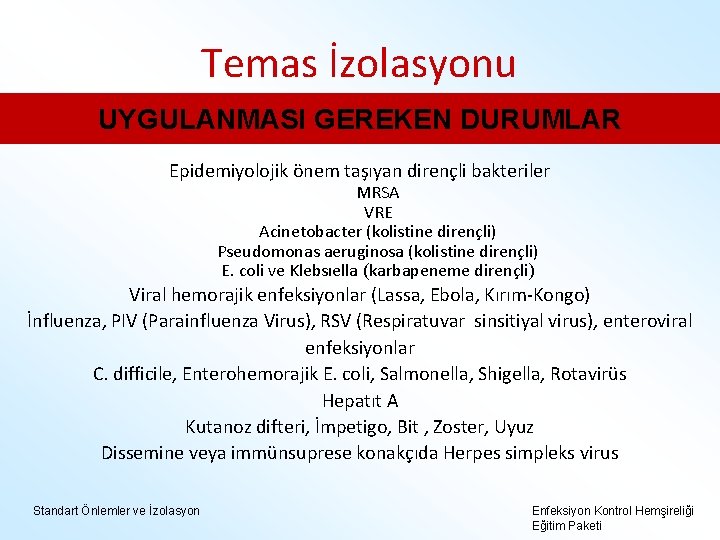 Temas İzolasyonu

UYGULANMASI GEREKEN DURUMLAR

Epidemiyolojik önem taşıyan dirençli bakteriler
MRSA
VRE
Acinetobacter (kolistine dirençli)
Pseudomonas aeruginosa (kolistine dirençli)
E. coli ve Klebsıella (karbapeneme dirençli)
Viral hemorajik enfeksiyonlar (Lassa, Ebola, Kırım-Kongo)
İnfluenza, PIV (Parainfluenza Virus), RSV (Respiratuvar sinsitiyal virus), enteroviral enfeksiyonlar
C. difficile, Enterohemorajik E. coli, Salmonella, Shigella, Rotavirüs
Hepatıt A
Kutanoz difteri, İmpetigo, Bit , Zoster, Uyuz
Dissemine veya immünsuprese konakçıda Herpes simpleks virus

Standart Önlemler ve İzolasyon

Enfeksiyon Kontrol Hemşireliği
Eğitim Paketi